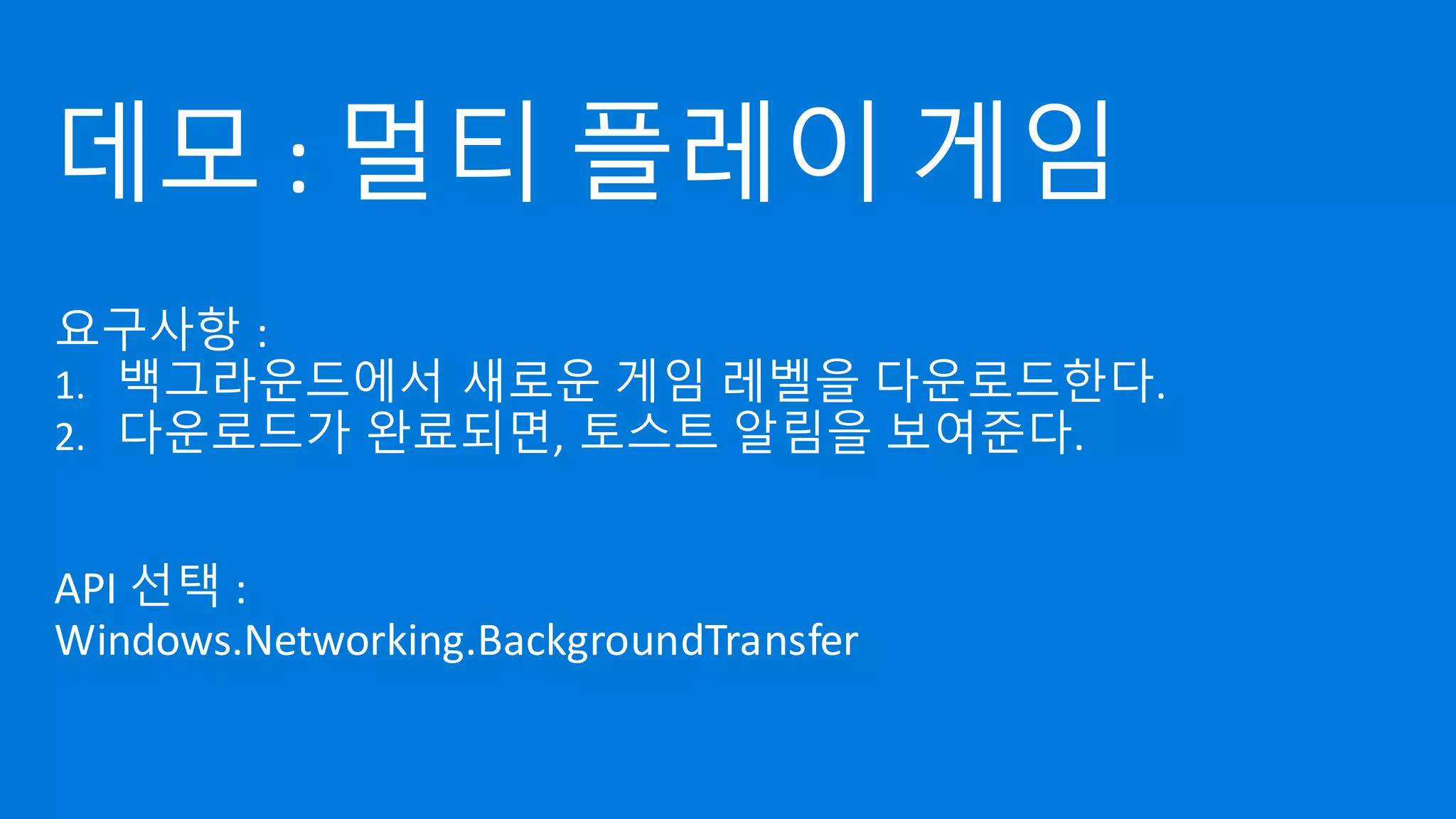 데모 : 멀티 플레이 게임

요구사항 :
1. 백그라운드에서 새로운 게임 레벨을 다운로드한다.
2. 다운로드가 완료되면, 토스트 알림을 보여준다.

API 선택 :
Windows.Networking.BackgroundTransfer